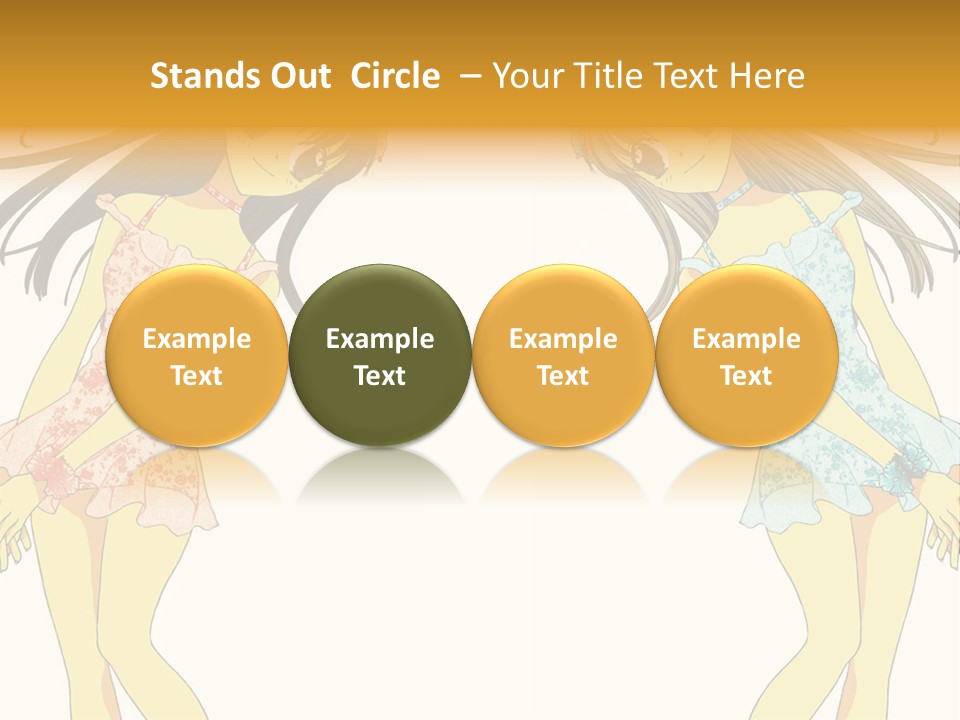 Stands Out Circle – Your Title Text Here

Example Text

Example Text

Example Text

Example Text